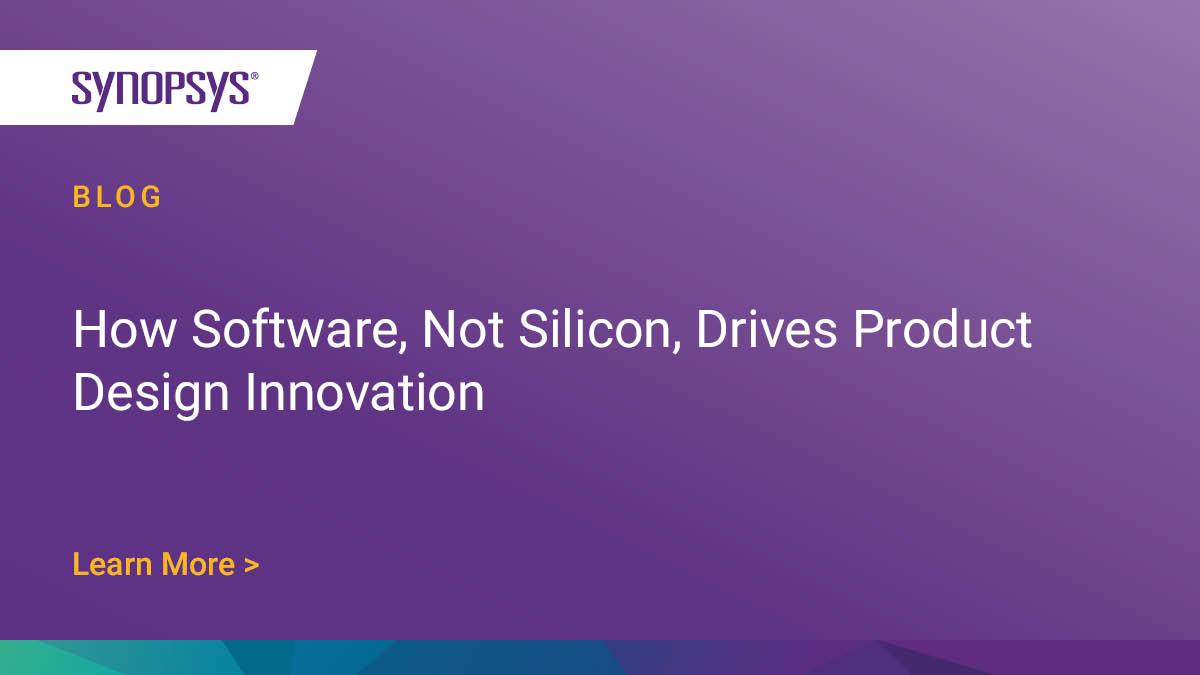 SYNOPSYS®

BLOG

How Software, Not Silicon, Drives Product Design Innovation

Learn More >